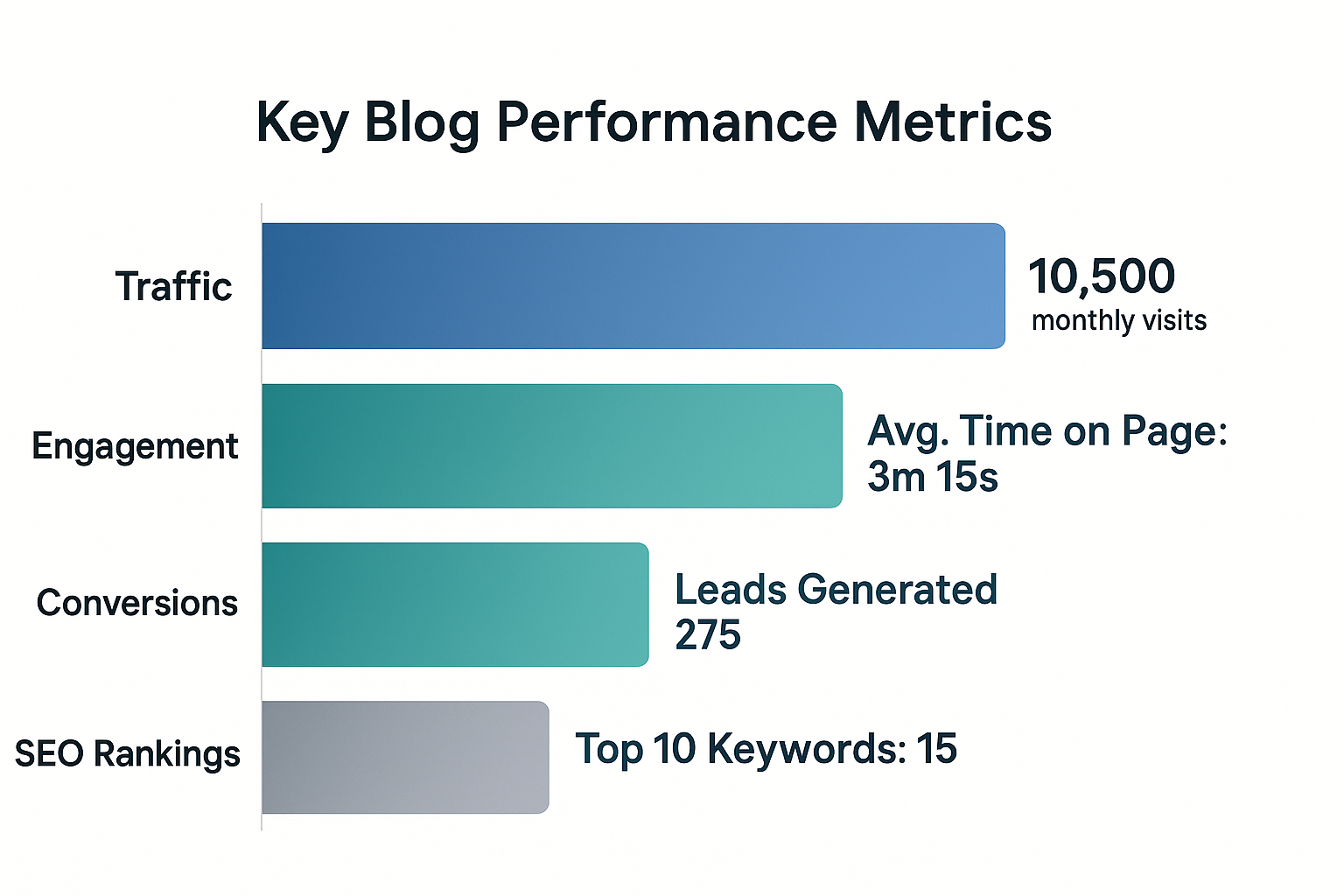 Key Blog Performance Metrics

Traffic

10,500
monthly visits

Engagement

Avg. Time on Page:
3m 15s

Conversions

Leads Generated
275

SEO Rankings

Top 10 Keywords: 15